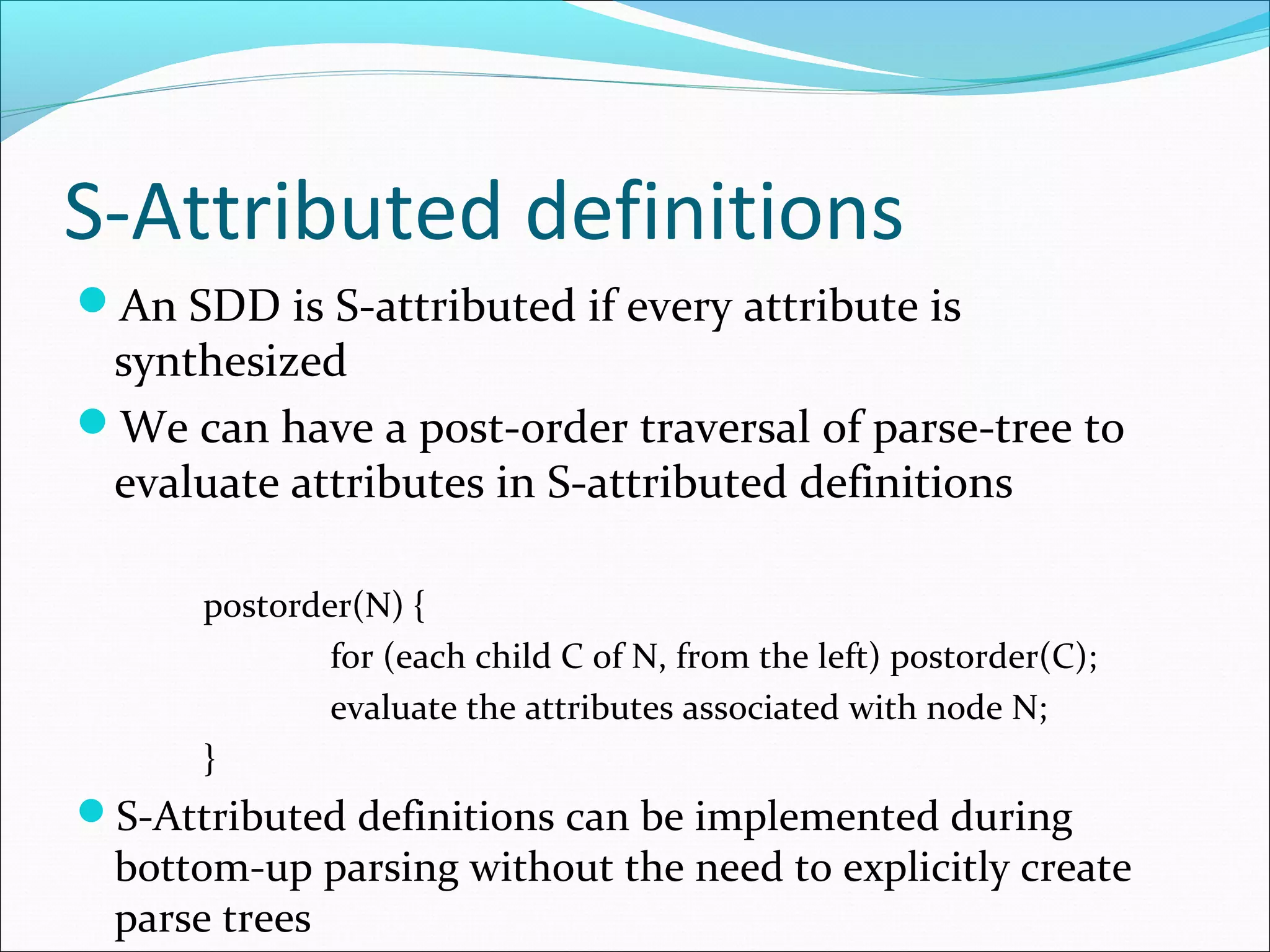 S-Attributed definitions

An SDD is S-attributed if every attribute is synthesized

We can have a post-order traversal of parse-tree to evaluate attributes in S-attributed definitions

postorder(N) {
for (each child C of N, from the left) postorder(C);
evaluate the attributes associated with node N;
}

S-Attributed definitions can be implemented during bottom-up parsing without the need to explicitly create parse trees